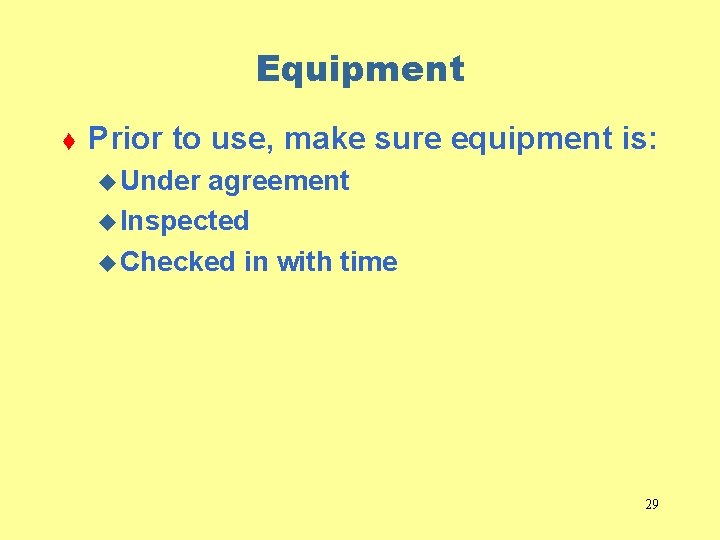 Equipment

♦ Prior to use, make sure equipment is:

◆ Under agreement
◆ Inspected
◆ Checked in with time

29